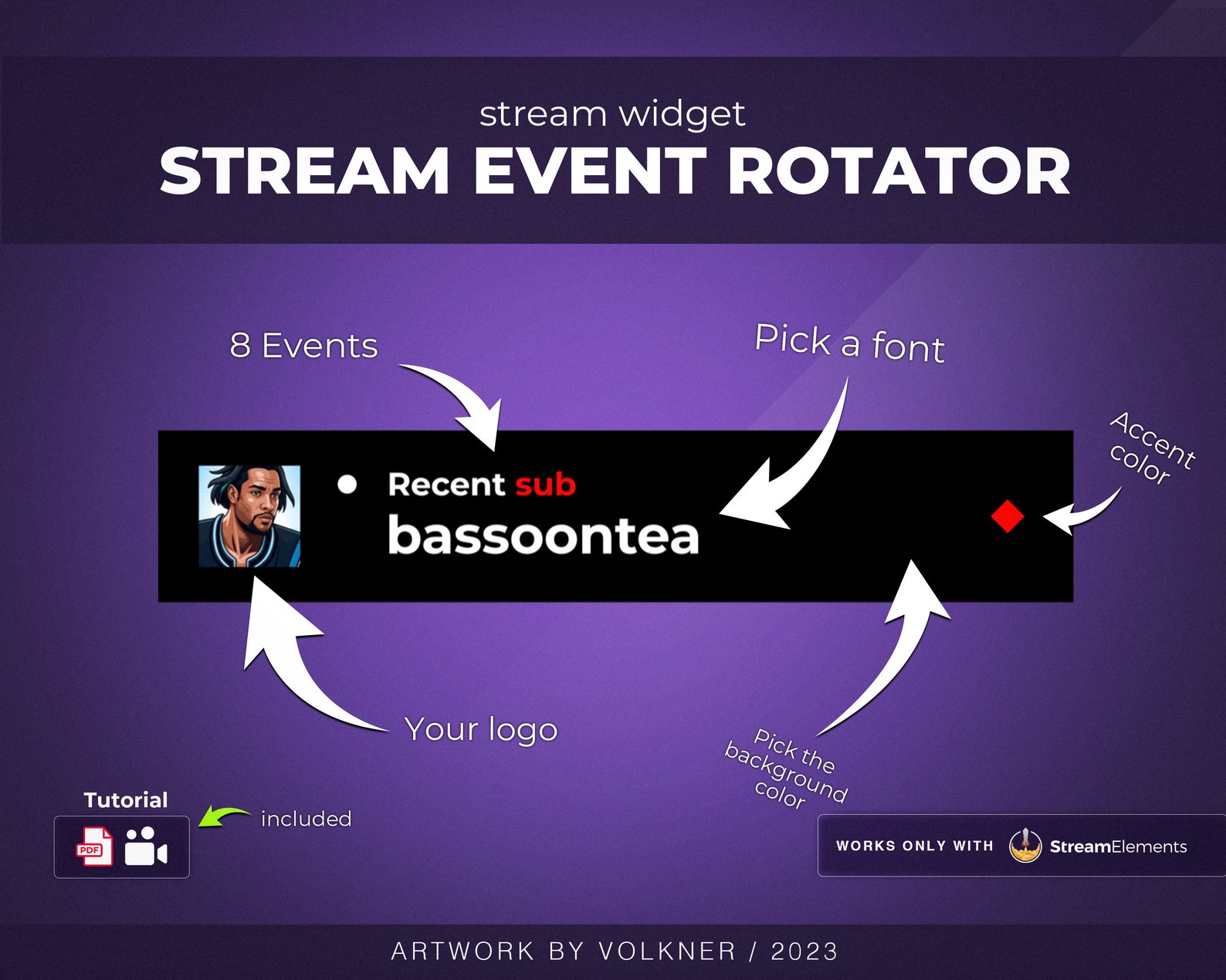 stream widget
STREAM EVENT ROTATOR

8 Events

Pick a font

Accent color

Recent sub
bassoontea

Your logo

Pick the background color

Tutorial
PDF

included

WORKS ONLY WITH StreamElements

ARTWORK BY VOLKNER / 2023